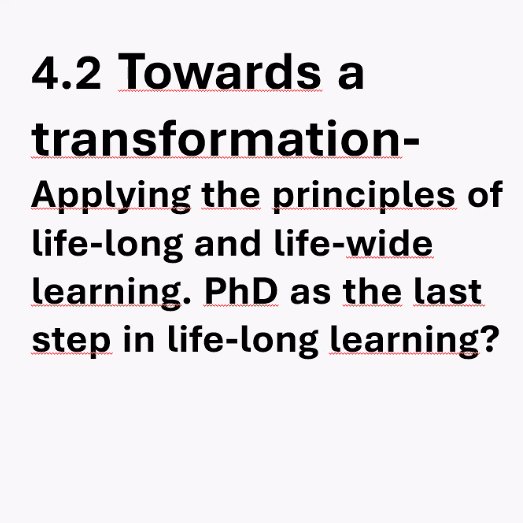 4.2 Towards a transformation-

Applying the principles of life-long and life-wide learning. PhD as the last step in life-long learning?